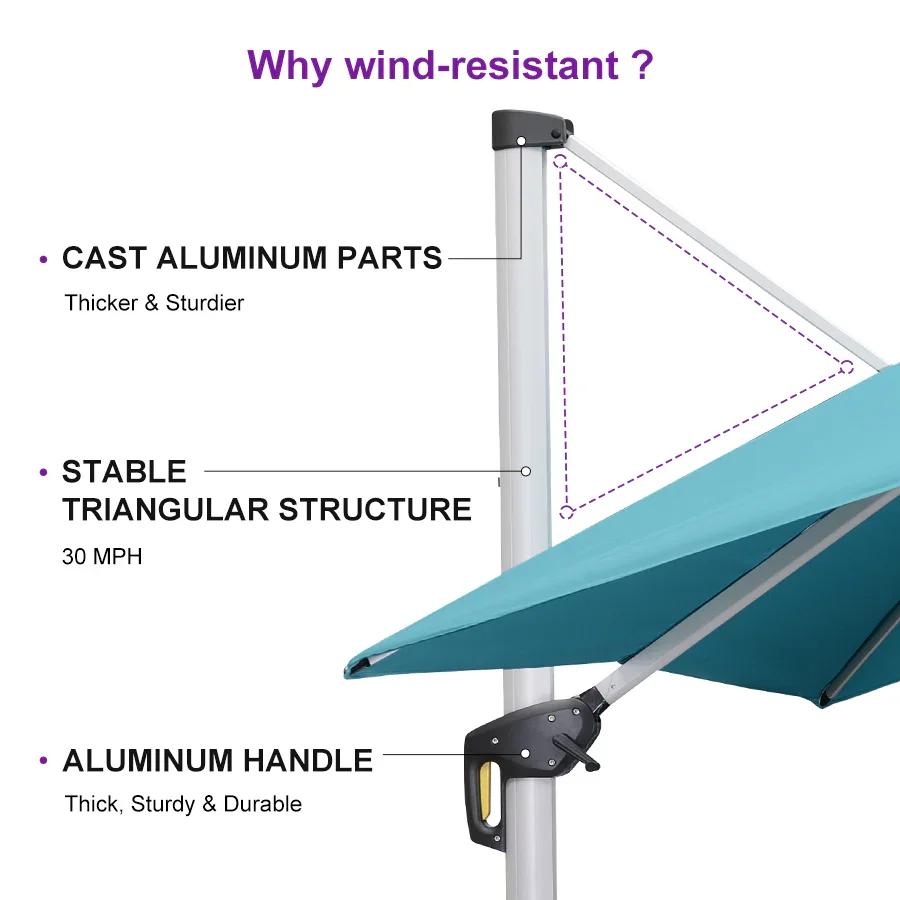 Why wind-resistant ?

• CAST ALUMINUM PARTS

Thicker & Sturdier

• STABLE TRIANGULAR STRUCTURE

30 MPH

• ALUMINUM HANDLE

Thick, Sturdy & Durable